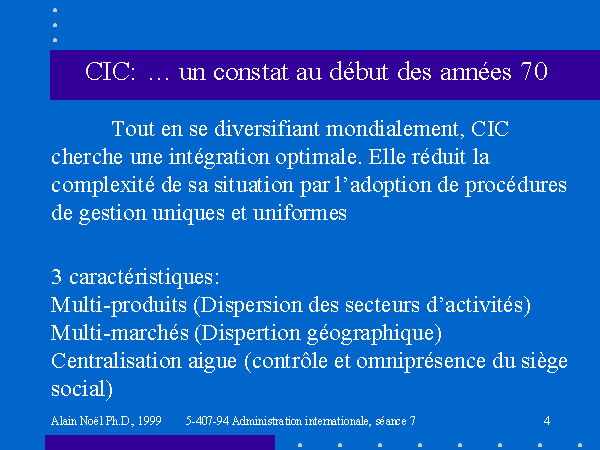 CIC: … un constat au début des années 70

Tout en se diversifiant mondialement, CIC cherche une intégration optimale. Elle réduit la complexité de sa situation par l'adoption de procédures de gestion uniques et uniformes

3 caractéristiques:
Multi-produits (Dispersion des secteurs d'activités)
Multi-marchés (Dispertion géographique)
Centralisation aigue (contrôle et omniprésence du siège social)

Alain Noël Ph.D., 1999 5-407-94 Administration internationale, séance 7 4